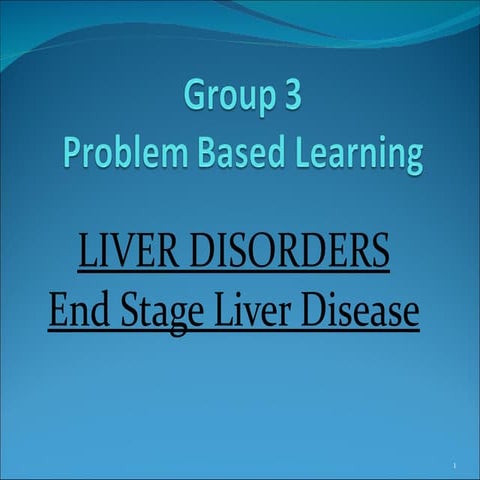 Group 3
Problem Based Learning

LIVER DISORDERS
End Stage Liver Disease

1